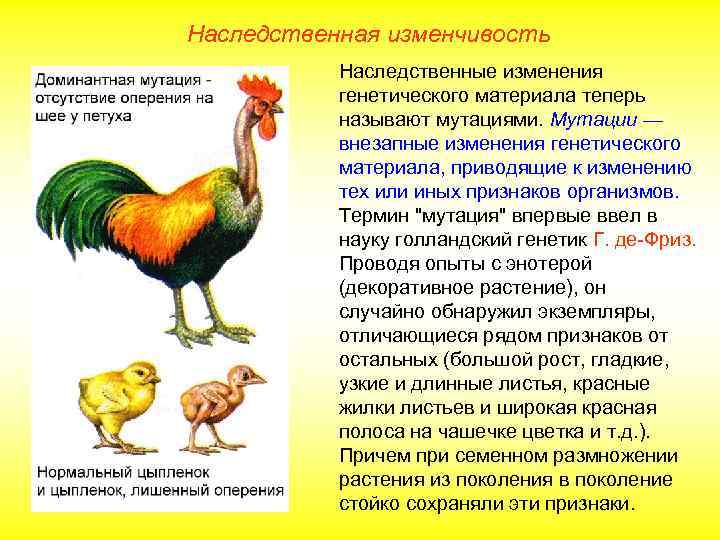 Наследственная изменчивость

Доминантная мутация - отсутствие оперения на шее у петуха

Нормальный цыпленок и цыпленок, лишенный оперения

Наследственные изменения генетического материала теперь называют мутациями. Мутации — внезапные изменения генетического материала, приводящие к изменению тех или иных признаков организмов. Термин "мутация" впервые ввел в науку голландский генетик Г. де-Фриз. Проводя опыты с энотерой (декоративное растение), он случайно обнаружил экземпляры, отличающиеся рядом признаков от остальных (большой рост, гладкие, узкие и длинные листья, красные жилки листьев и широкая красная полоса на чашечке цветка и т.д.). Причем при семенном размножении растения из поколения в поколение стойко сохраняли эти признаки.